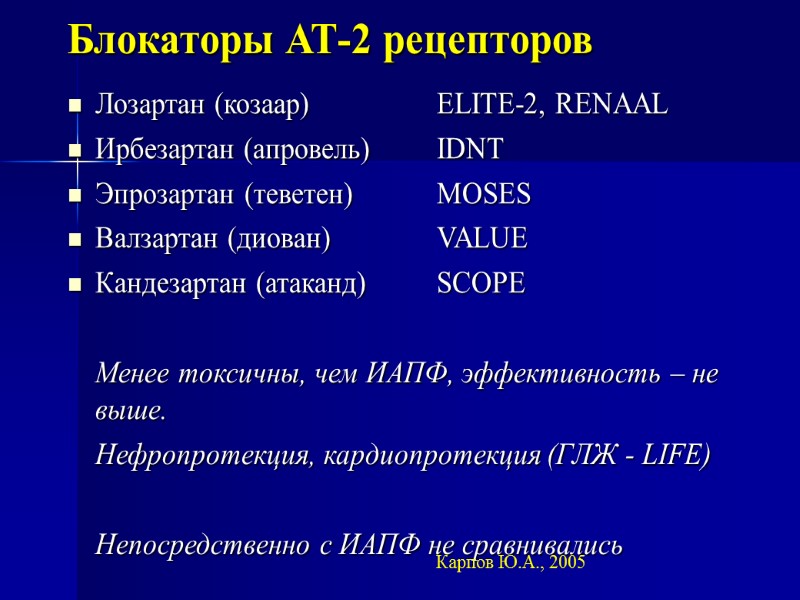 Блокаторы АТ-2 рецепторов

- Лозартан (козаар) ELITE-2, RENAAL
- Ирбезартан (апровель) IDNT
- Эпрозартан (теветен) MOSES
- Валзартан (диован) VALUE
- Кандезартан (атаканд) SCOPE

Менее токсичны, чем ИАПФ, эффективность – не выше.

Нефропротекция, кардиопротекция (ГЛЖ - LIFE)

Непосредственно с ИАПФ не сравнивались

Карпов Ю.А., 2005